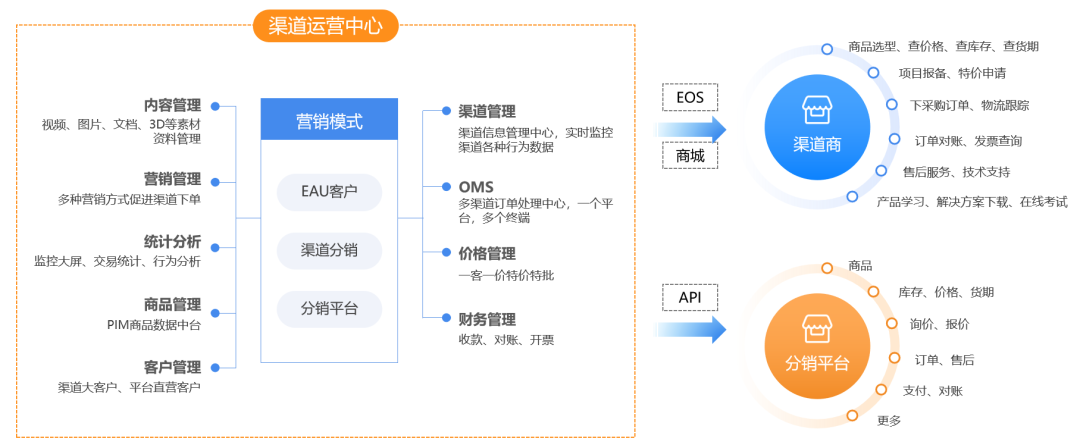 渠道运营中心

内容管理
视频、图片、文档、3D等素材资料管理

营销管理
多种营销方式促进渠道下单

统计分析
监控大屏、交易统计、行为分析

商品管理
PIM商品数据中台

客户管理
渠道大客户、平台直营客户

营销模式

EAU客户

渠道分销

分销平台

渠道管理
渠道信息管理中心，实时监控渠道各种行为数据

OMS
多渠道订单处理中心，一个平台，多个终端

价格管理
一客一价特价特批

财务管理
收款、对账、开票

EOS

商城

渠道商

商品选型、查价格、查库存、查货期

项目报备、特价申请

下采购订单、物流跟踪

订单对账、发票查询

售后服务、技术支持

产品学习、解决方案下载、在线考试

API

分销平台

商品

库存、价格、货期

询价、报价

订单、售后

支付、对账

更多